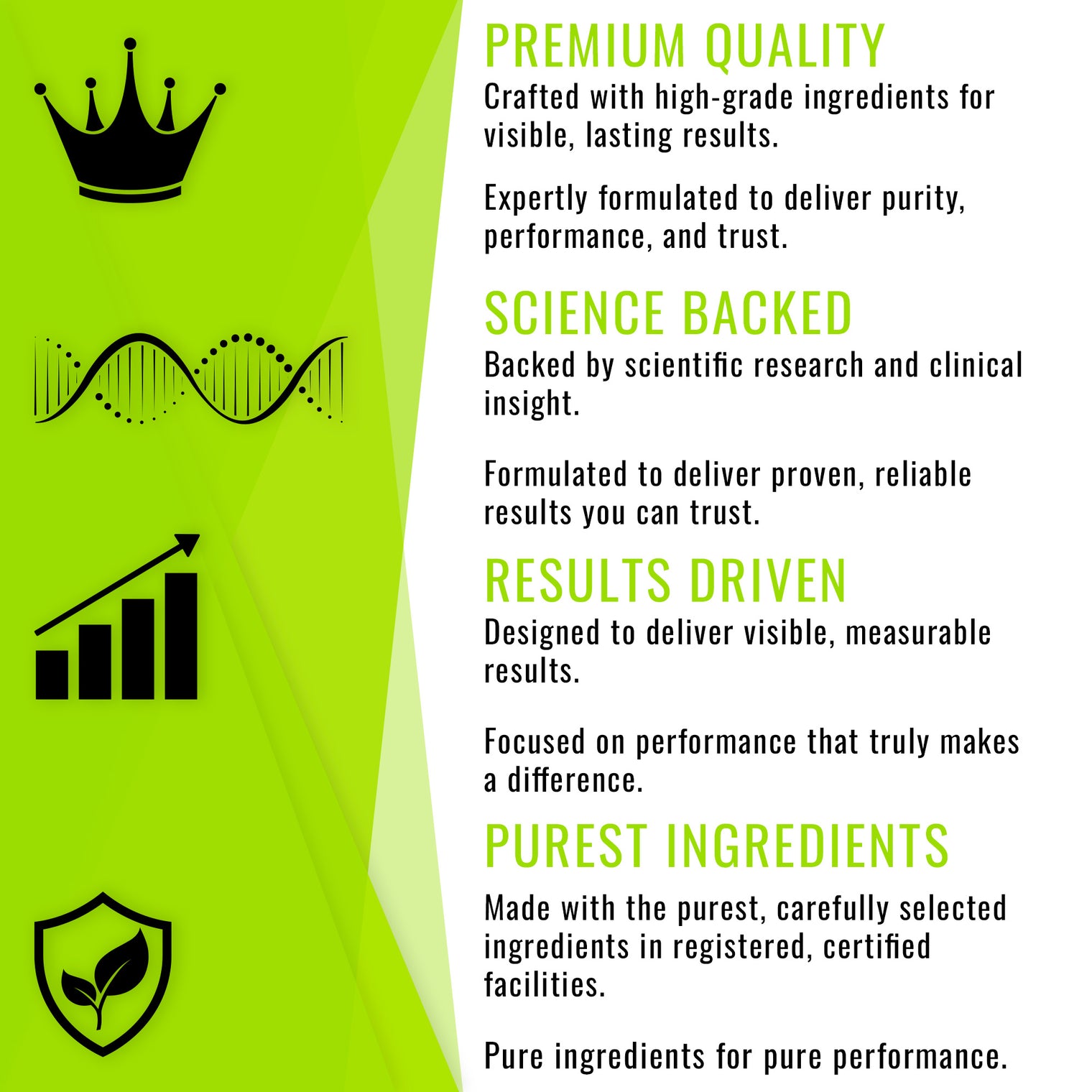 PREMIUM QUALITY

Crafted with high-grade ingredients for visible, lasting results.

Expertly formulated to deliver purity, performance, and trust.

SCIENCE BACKED

Backed by scientific research and clinical insight.

Formulated to deliver proven, reliable results you can trust.

RESULTS DRIVEN

Designed to deliver visible, measurable results.

Focused on performance that truly makes a difference.

PUREST INGREDIENTS

Made with the purest, carefully selected ingredients in registered, certified facilities.

Pure ingredients for pure performance.